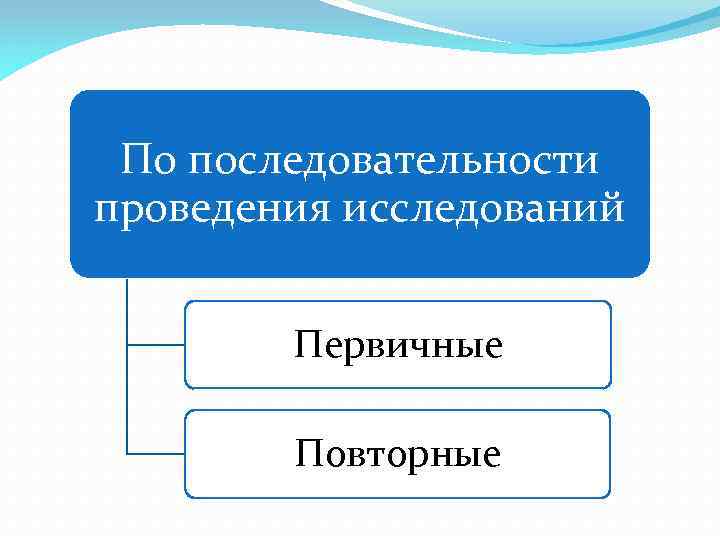 По последовательности проведения исследований

Первичные

Повторные